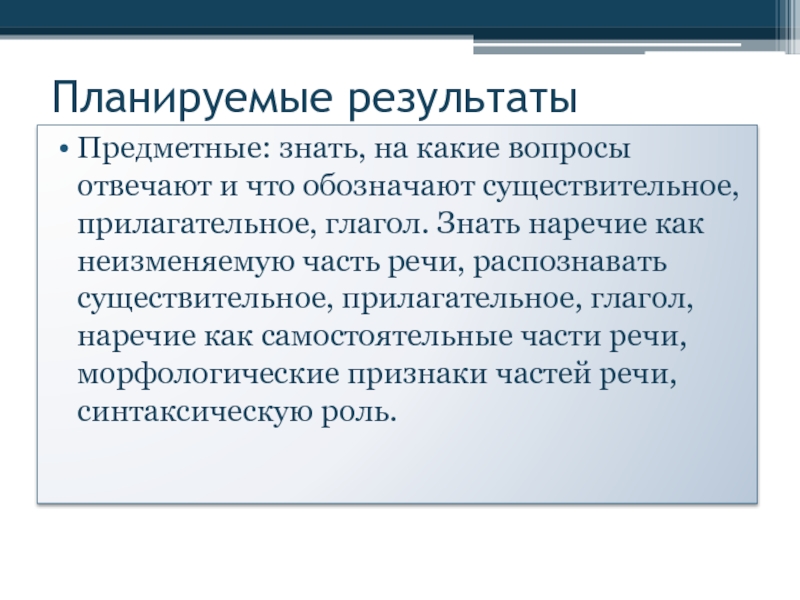 Планируемые результаты

• Предметные: знать, на какие вопросы отвечают и что обозначают существительное, прилагательное, глагол. Знать наречие как неизменяемую часть речи, распознавать существительное, прилагательное, глагол, наречие как самостоятельные части речи, морфологические признаки частей речи, синтаксическую роль.